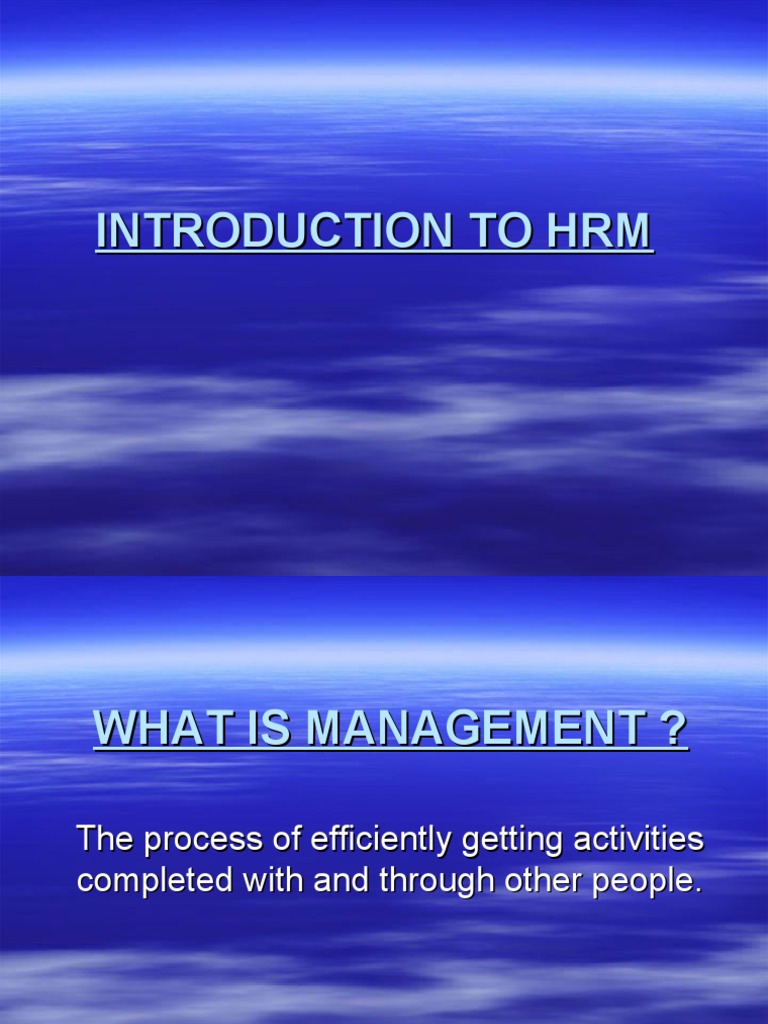 INTRODUCTION TO HRM

WHAT IS MANAGEMENT ?

The process of efficiently getting activities completed with and through other people.